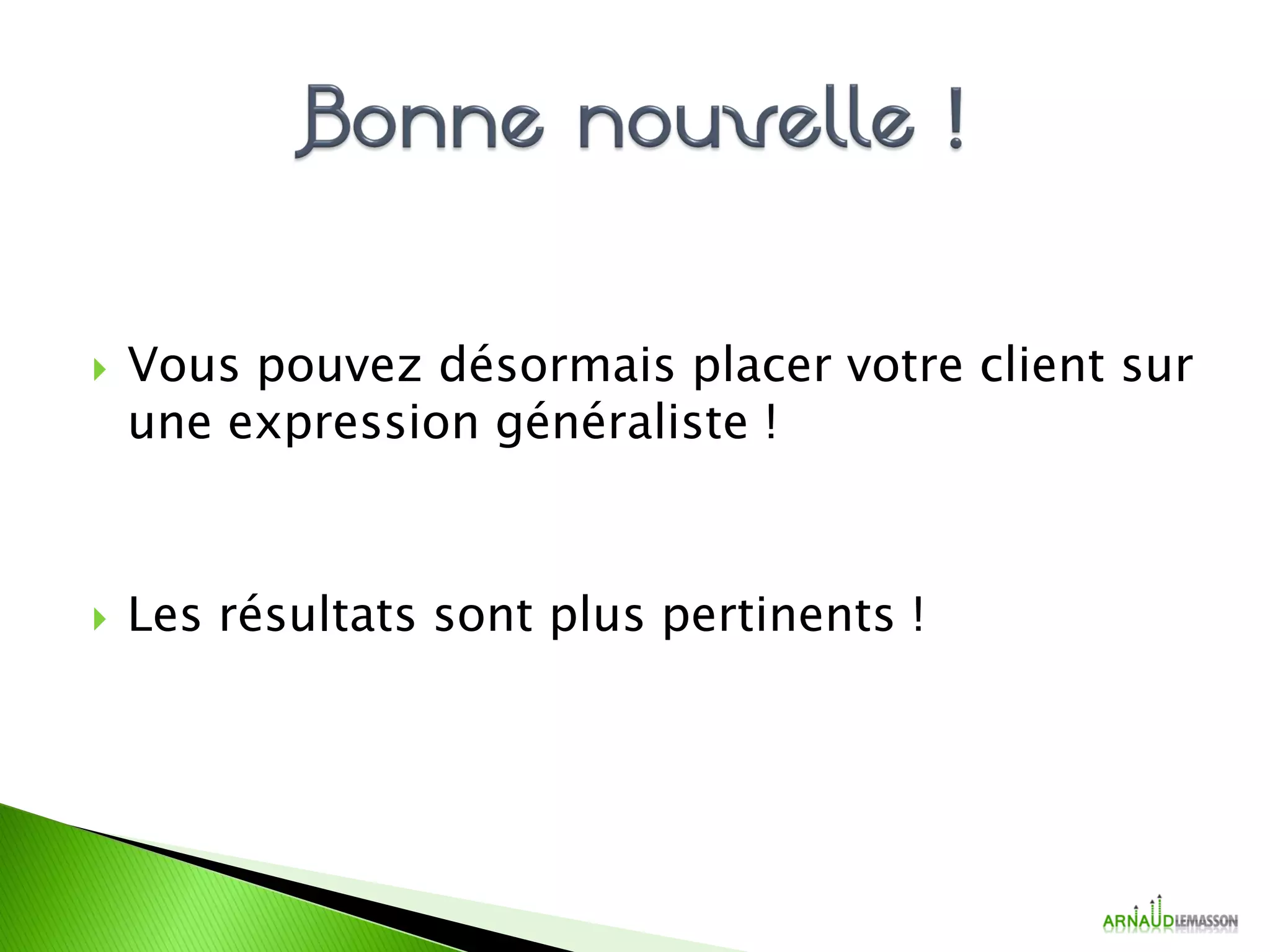 Bonne nouvelle !

Vous pouvez désormais placer votre client sur une expression généraliste !

Les résultats sont plus pertinents !

ARNAUDLEMASSON